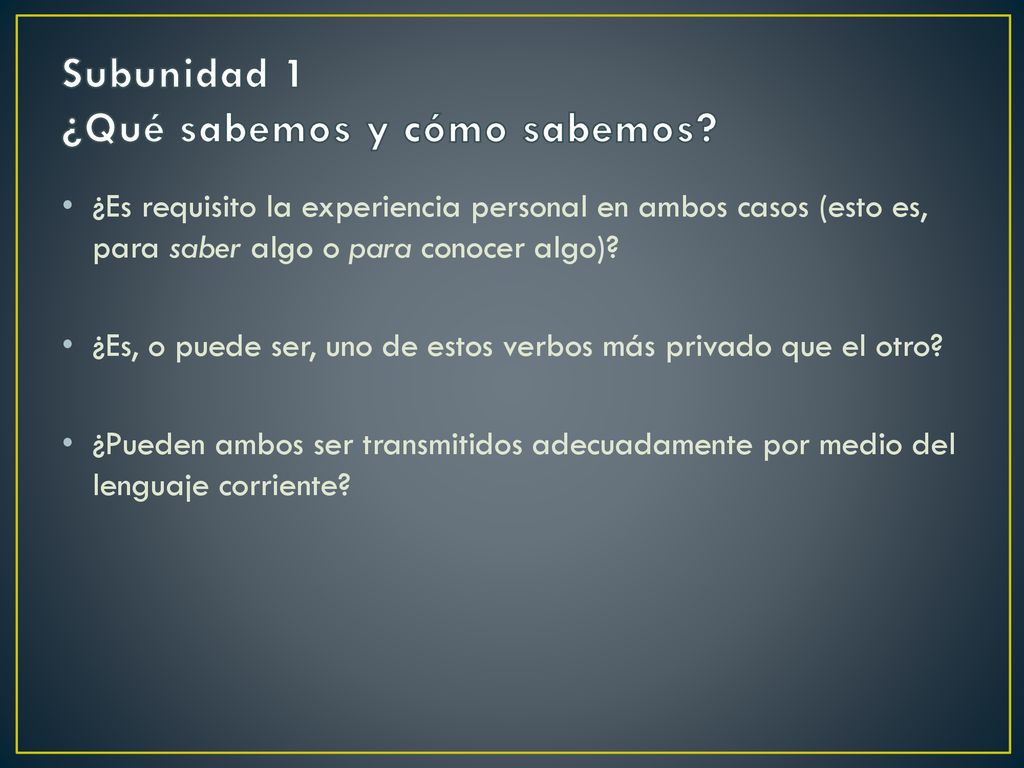 Subunidad 1
¿Qué sabemos y cómo sabemos?

• ¿Es requisito la experiencia personal en ambos casos (esto es, para saber algo o para conocer algo)?

• ¿Es, o puede ser, uno de estos verbos más privado que el otro?

• ¿Pueden ambos ser transmitidos adecuadamente por medio del lenguaje corriente?